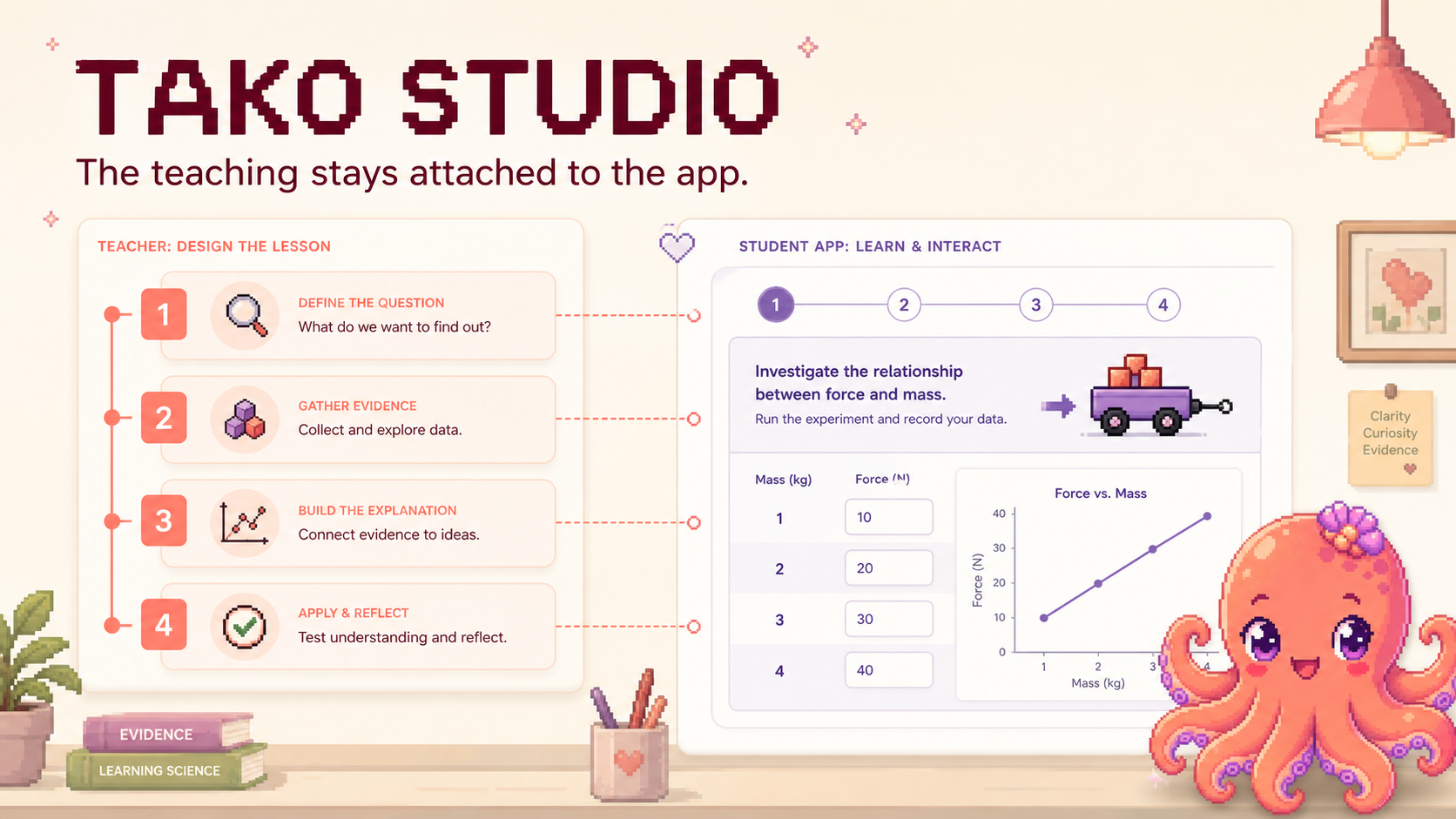 TAKO STUDIO

The teaching stays attached to the app.

TEACHER: DESIGN THE LESSON

1 DEFINE THE QUESTION
What do we want to find out?

2 GATHER EVIDENCE
Collect and explore data.

3 BUILD THE EXPLANATION
Connect evidence to ideas.

4 APPLY & REFLECT
Test understanding and reflect.

STUDENT APP: LEARN & INTERACT

1 2 3 4

Investigate the relationship between force and mass.
Run the experiment and record your data.

| Mass (kg) | Force (N) |
|---|---|
| 1 | 10 |
| 2 | 20 |
| 3 | 30 |
| 4 | 40 |

Force vs. Mass
Force (N)
40
30
20
10
0
1 2 3 4
Mass (kg)

Clarity
Curiosity
Evidence

EVIDENCE
LEARNING SCIENCE